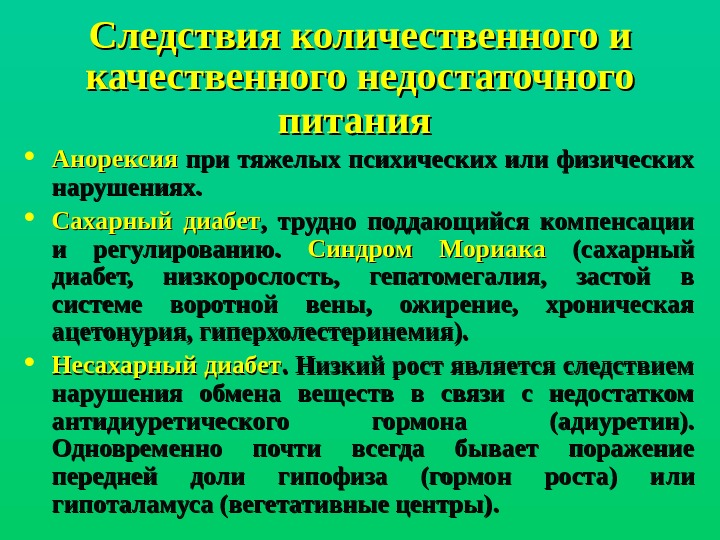 Следствия количественного и качественного недостаточного питания

• Анорексия при тяжелых психических или физических нарушениях.

• Сахарный диабет, трудно поддающийся компенсации и регулированию. Синдром Мориака (сахарный диабет, низкорослость, гепатомегалия, застой в системе воротной вены, ожирение, хроническая ацетонурия, гиперхолестеринемия).

• Несахарный диабет. Низкий рост является следствием нарушения обмена веществ в связи с недостатком антидиуретического гормона (адиуретин). Одновременно почти всегда бывает поражение передней доли гипофиза (гормон роста) или гипоталамуса (вегетативные центры).